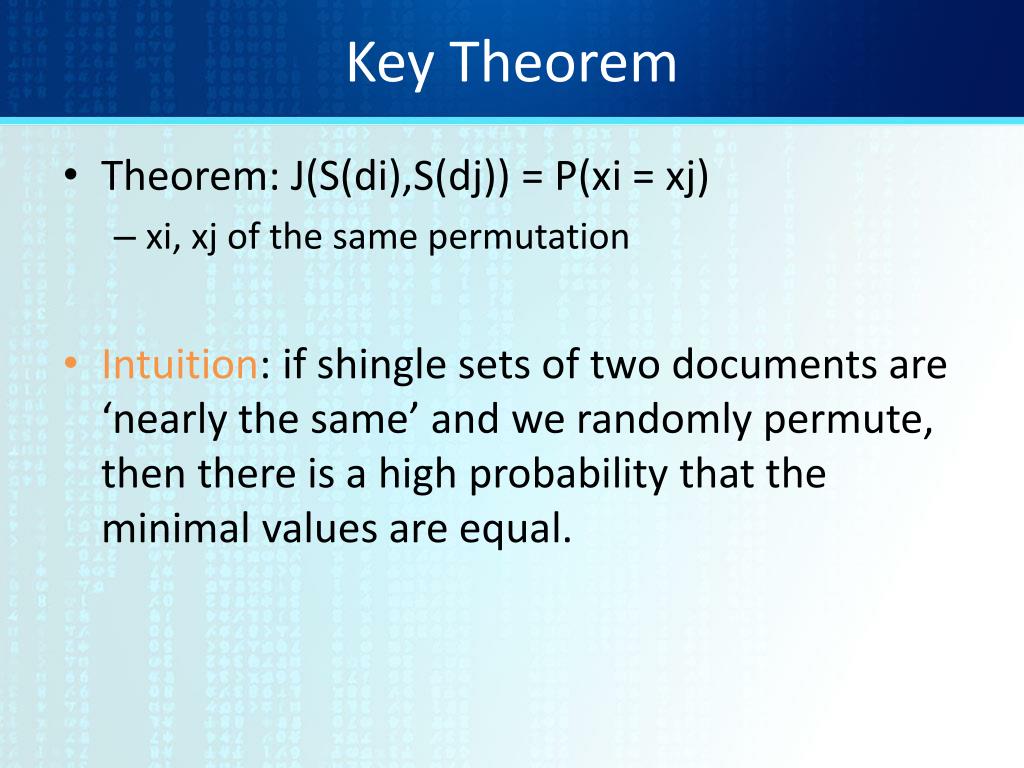 Key Theorem

• Theorem: J(S(di),S(dj)) = P(xi = xj)
– xi, xj of the same permutation

• Intuition: if shingle sets of two documents are ‘nearly the same’ and we randomly permute, then there is a high probability that the minimal values are equal.